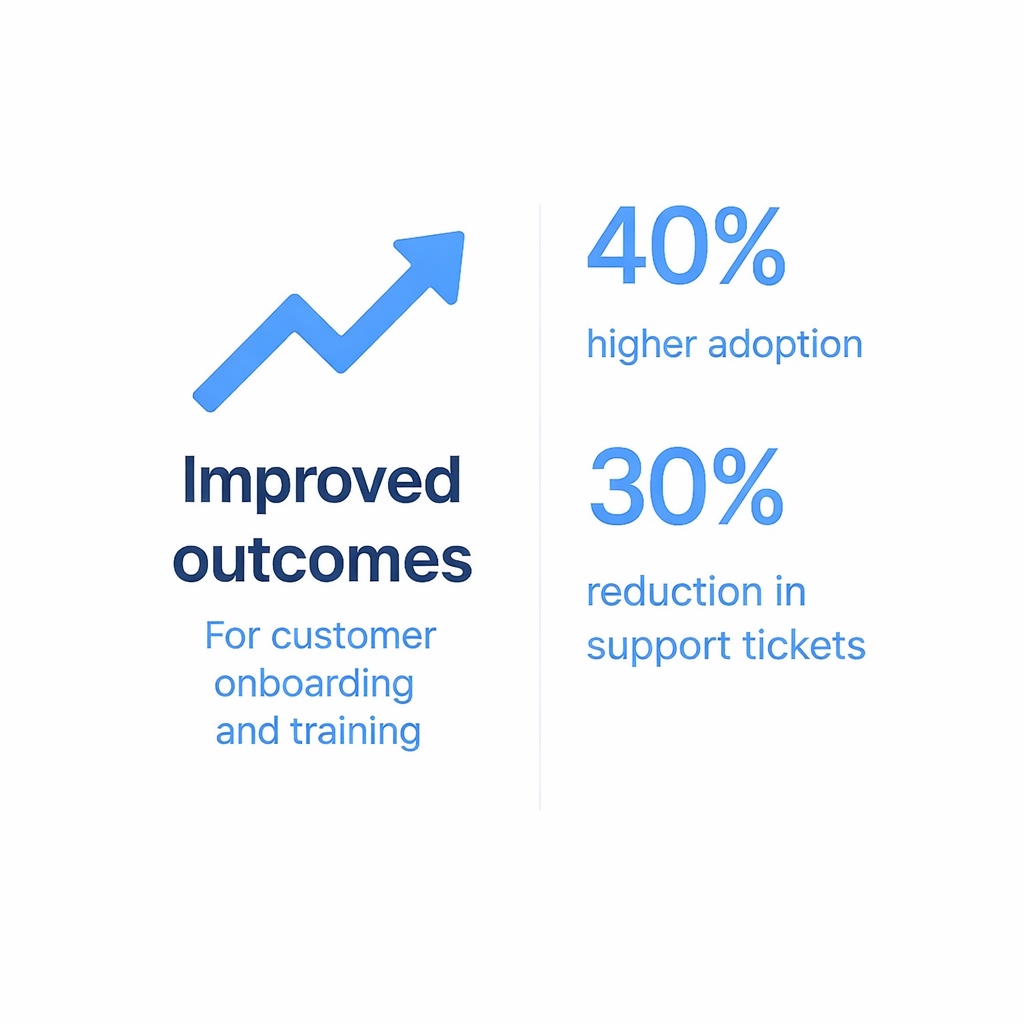 Improved outcomes

For customer onboarding and training

40%

higher adoption

30%

reduction in support tickets